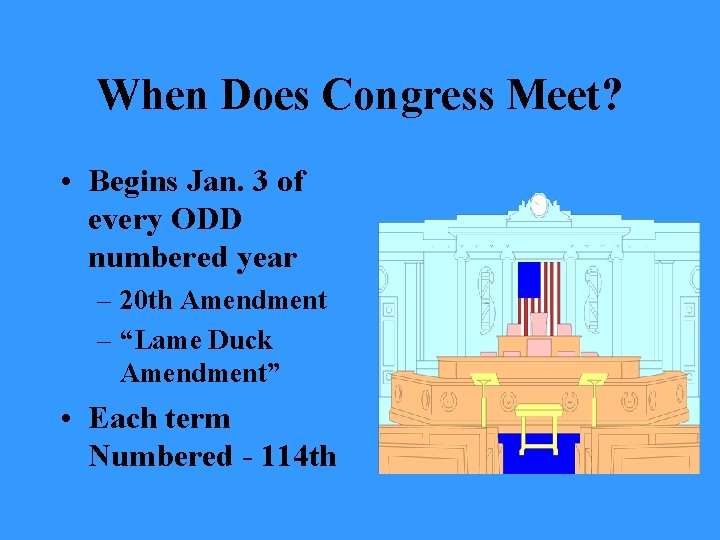 When Does Congress Meet?

• Begins Jan. 3 of every ODD numbered year
– 20th Amendment
– “Lame Duck Amendment”
• Each term Numbered - 114th